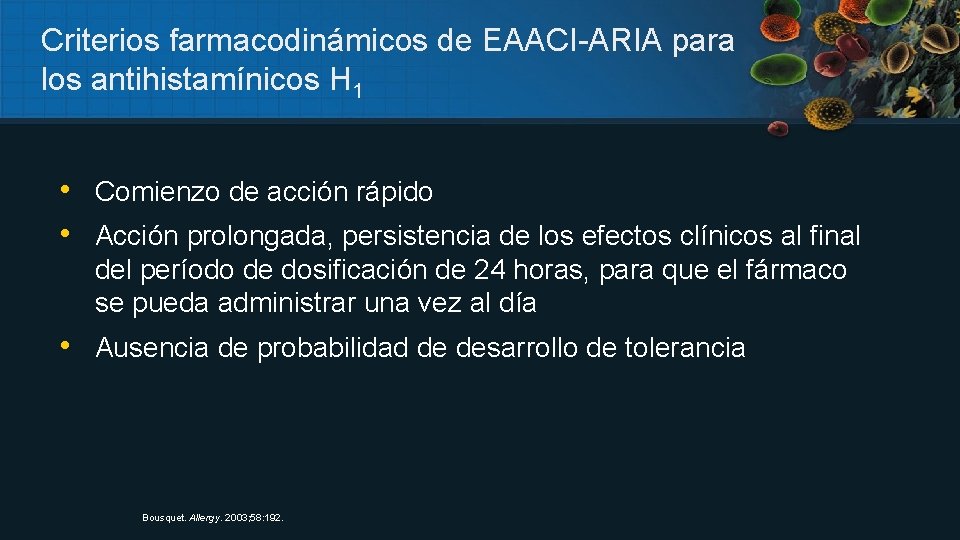 Criterios farmacodinámicos de EAACI-ARIA para los antihistamínicos $H_1$

• Comienzo de acción rápido

• Acción prolongada, persistencia de los efectos clínicos al final del período de dosificación de 24 horas, para que el fármaco se pueda administrar una vez al día

• Ausencia de probabilidad de desarrollo de tolerancia

Bousquet. Allergy. 2003;58:192.